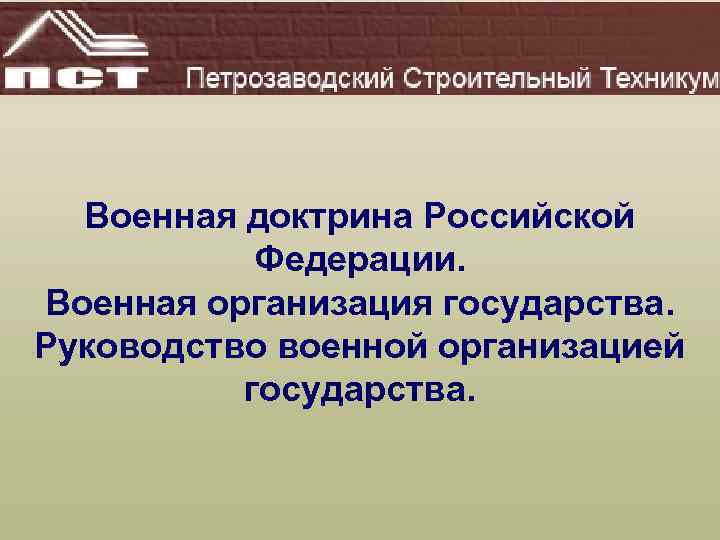 ПСТ Петрозаводский Строительный Техникум

Военная доктрина Российской Федерации.
Военная организация государства.
Руководство военной организацией государства.